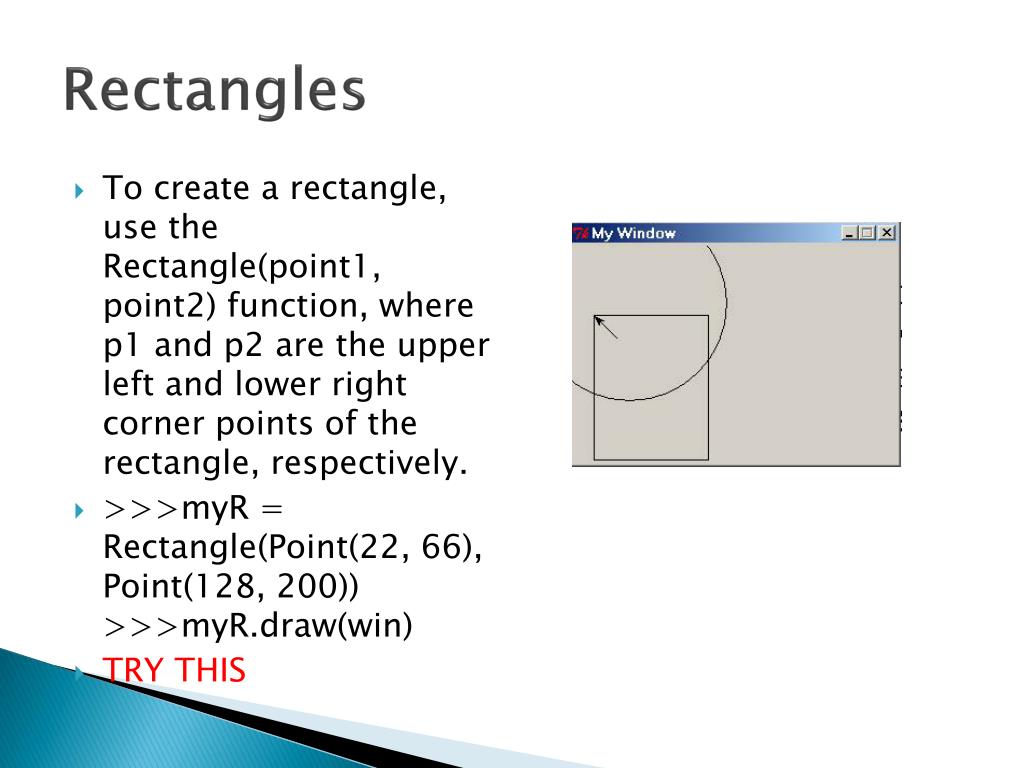 Rectangles

To create a rectangle, use the Rectangle(point1, point2) function, where p1 and p2 are the upper left and lower right corner points of the rectangle, respectively.

>>>myR = Rectangle(Point(22, 66), Point(128, 200))
>>>myR.draw(win)

TRY THIS

My Window